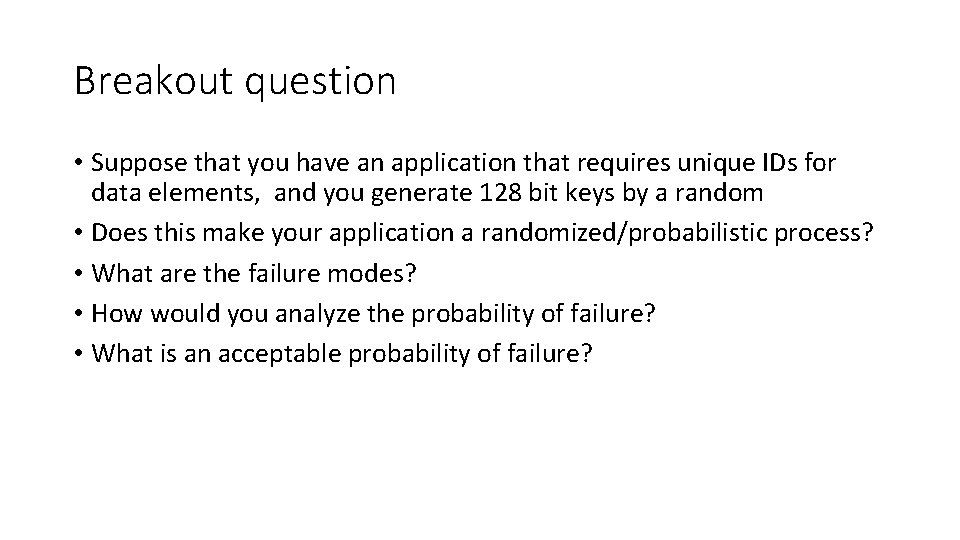 Breakout question

• Suppose that you have an application that requires unique IDs for data elements,  and you generate 128 bit keys by a random
• Does this make your application a randomized/probabilistic process?
• What are the failure modes?
• How would you analyze the probability of failure?
• What is an acceptable probability of failure?